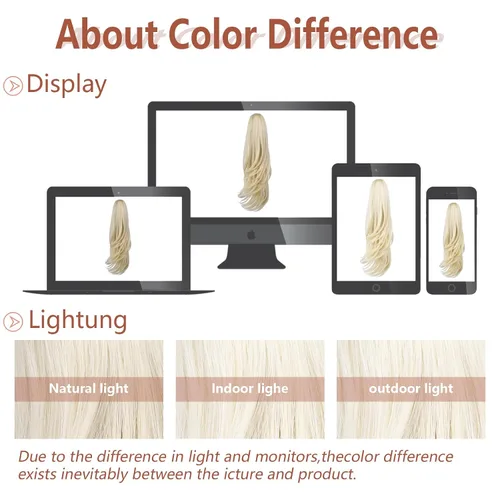 About Color Difference

Display

Lightung

Natural light

Indoor lighe

outdoor light

Due to the difference in light and monitors,thecolor difference exists inevitably between the icture and product.